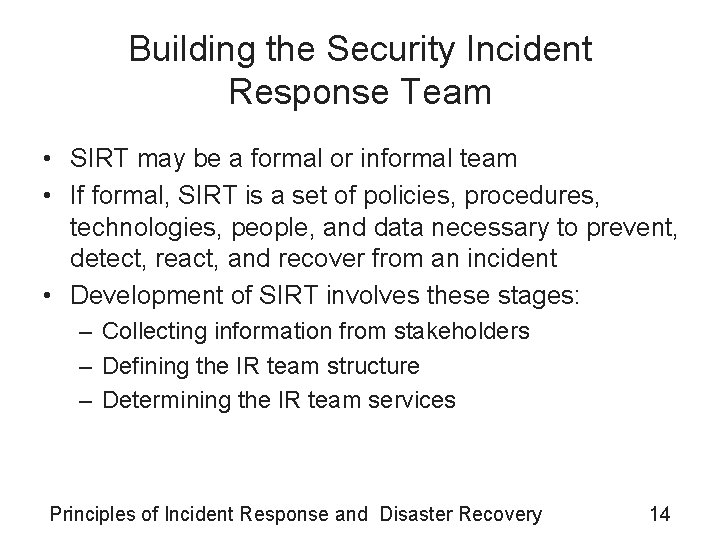 Building the Security Incident Response Team

• SIRT may be a formal or informal team
• If formal, SIRT is a set of policies, procedures, technologies, people, and data necessary to prevent, detect, react, and recover from an incident
• Development of SIRT involves these stages:
  – Collecting information from stakeholders
  – Defining the IR team structure
  – Determining the IR team services

Principles of Incident Response and Disaster Recovery 14